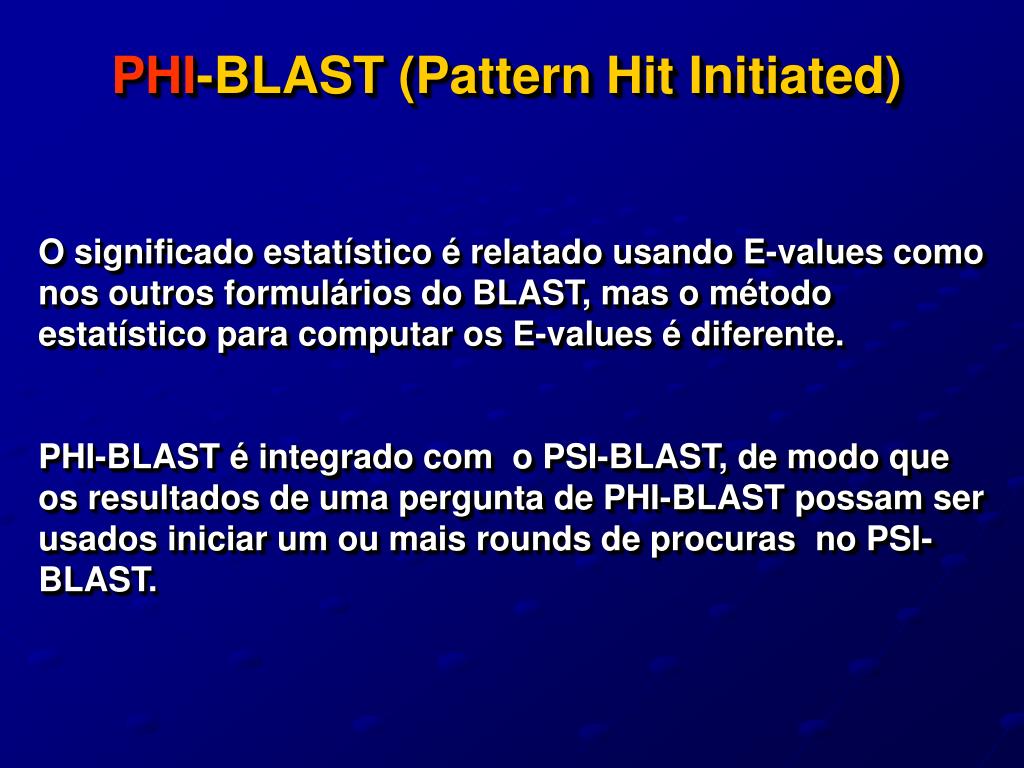 PHI-BLAST (Pattern Hit Initiated)

O significado estatístico é relatado usando E-values como nos outros formulários do BLAST, mas o método estatístico para computar os E-values é diferente.

PHI-BLAST é integrado com o PSI-BLAST, de modo que os resultados de uma pergunta de PHI-BLAST possam ser usados iniciar um ou mais rounds de procuras no PSI-BLAST.